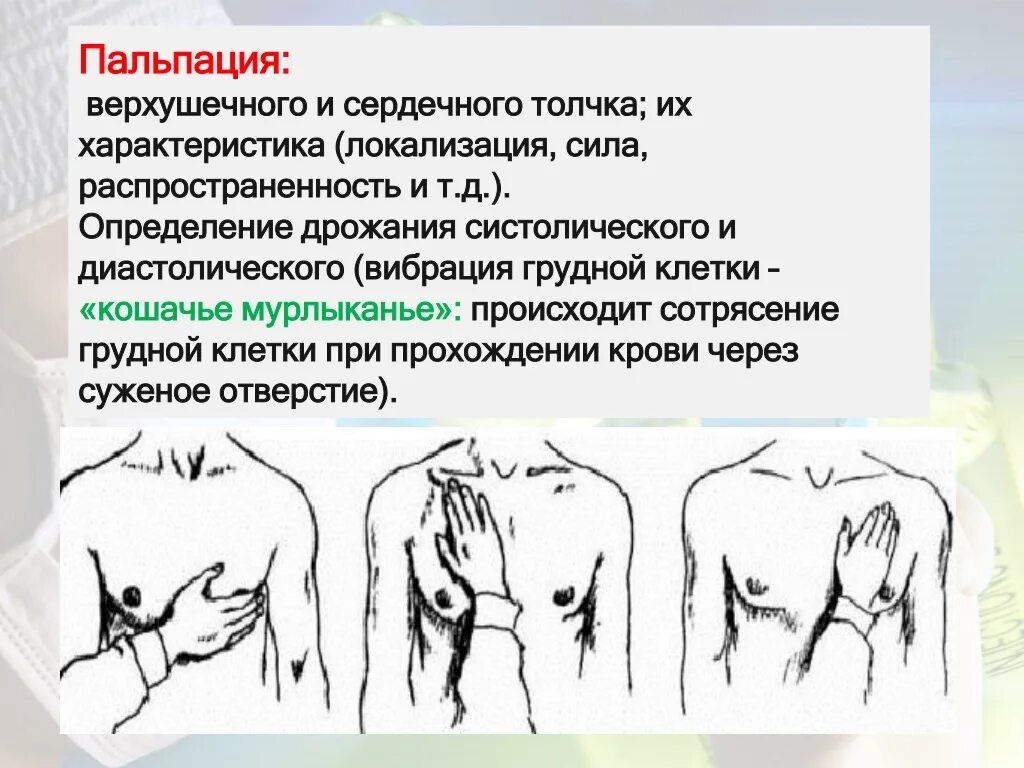 Пальпация:
верхушечного и сердечного толчка; их характеристика (локализация, сила, распространенность и т.д.).
Определение дрожания систолического и диастолического (вибрация грудной клетки – «кошачье мурлыканье»: происходит сотрясение грудной клетки при прохождении крови через суженое отверстие).